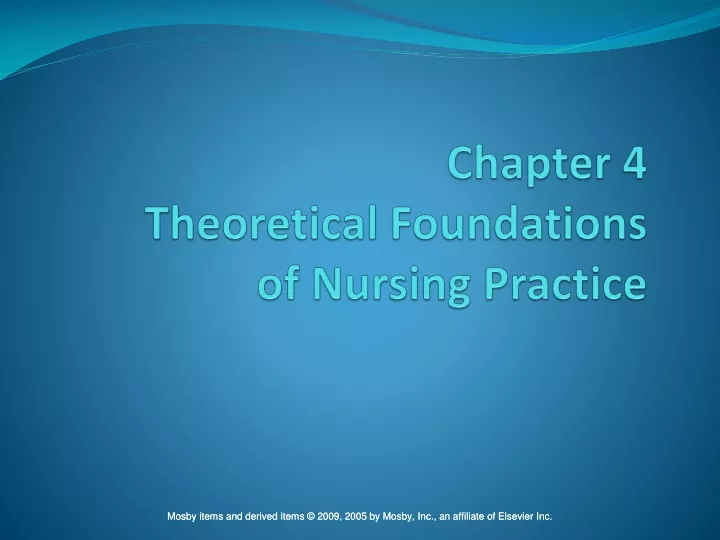 Chapter 4
Theoretical Foundations of Nursing Practice

Mosby items and derived items © 2009, 2005 by Mosby, Inc., an affiliate of Elsevier Inc.